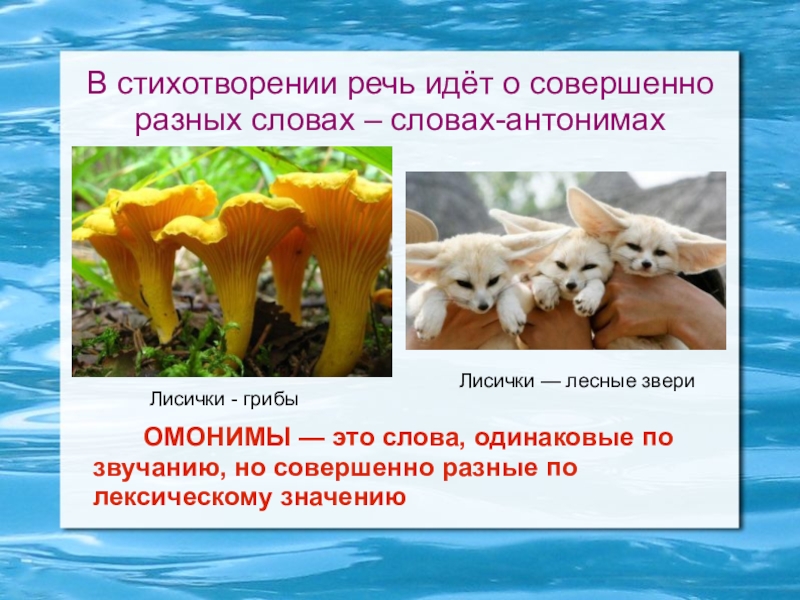 В стихотворении речь идёт о совершенно разных словах – словах-антонимах

Лисички - грибы

Лисички — лесные звери

ОМОНИМЫ — это слова, одинаковые по звучанию, но совершенно разные по лексическому значению